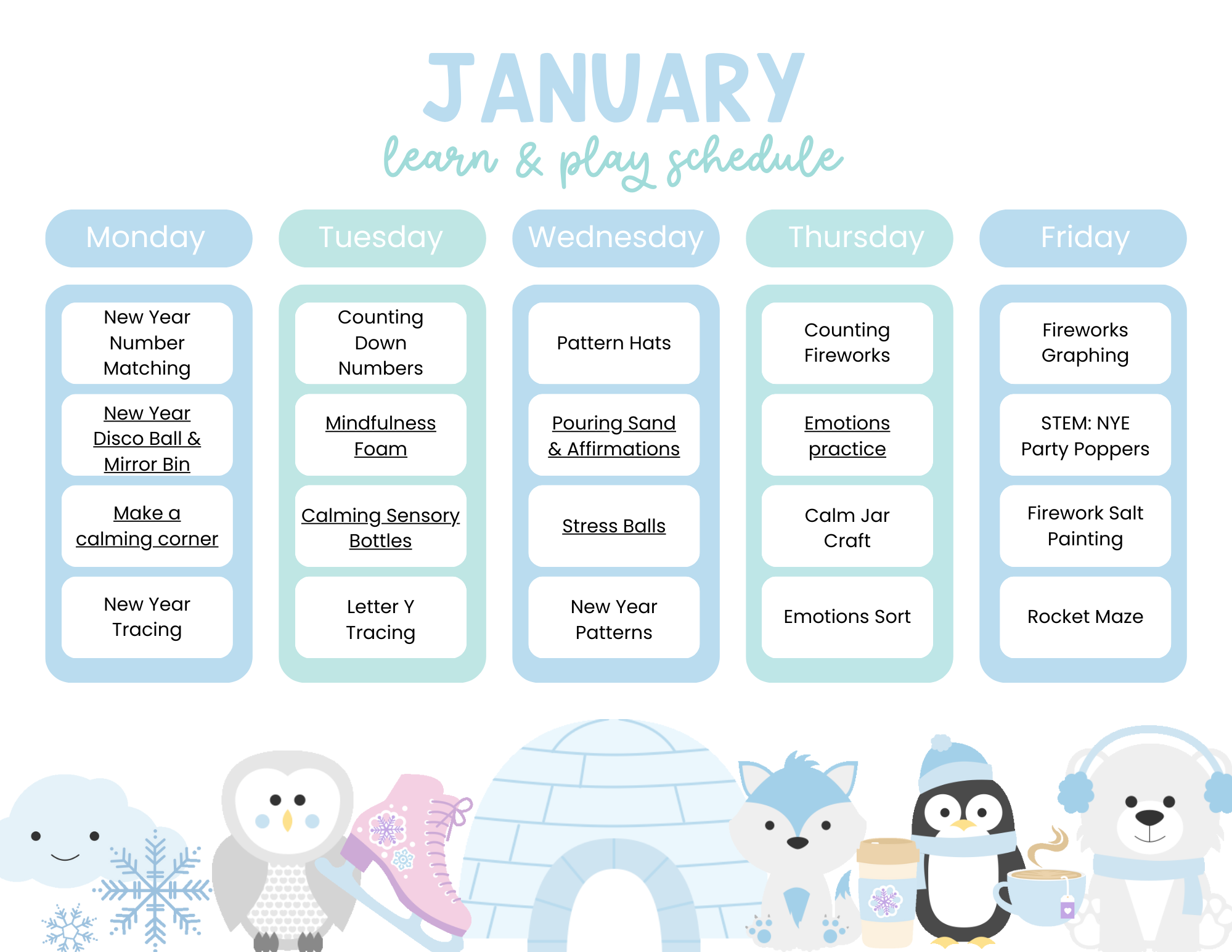 JANUARY
learn & play schedule

| Monday | Tuesday | Wednesday | Thursday | Friday |
|---|---|---|---|---|
| New Year Number Matching | Counting Down Numbers | Pattern Hats | Counting Fireworks | Fireworks Graphing |
| New Year Disco Ball & Mirror Bin | Mindfulness Foam | Pouring Sand & Affirmations | Emotions practice | STEM: NYE Party Poppers |
| Make a calming corner | Calming Sensory Bottles | Stress Balls | Calm Jar Craft | Firework Salt Painting |
| New Year Tracing | Letter Y Tracing | New Year Patterns | Emotions Sort | Rocket Maze |